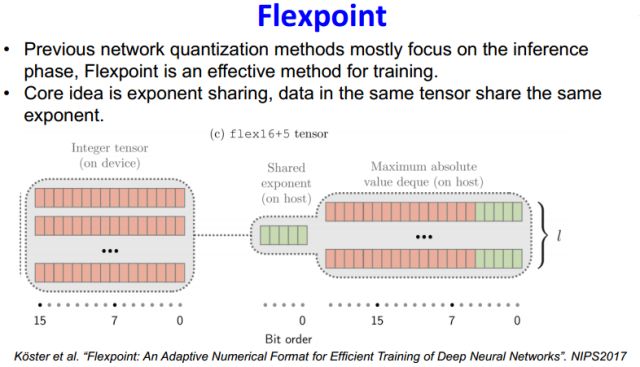 Flexpoint

• Previous network quantization methods mostly focus on the inference phase, Flexpoint is an effective method for training.
• Core idea is exponent sharing, data in the same tensor share the same exponent.

(c) flex16+5 tensor

Integer tensor (on device)

Shared exponent (on host)

Maximum absolute value deque (on host)

...

...

$l$

15 7 0

0

15 7 0

Bit order

Köster et al. "Flexpoint: An Adaptive Numerical Format for Efficient Training of Deep Neural Networks". NIPS2017